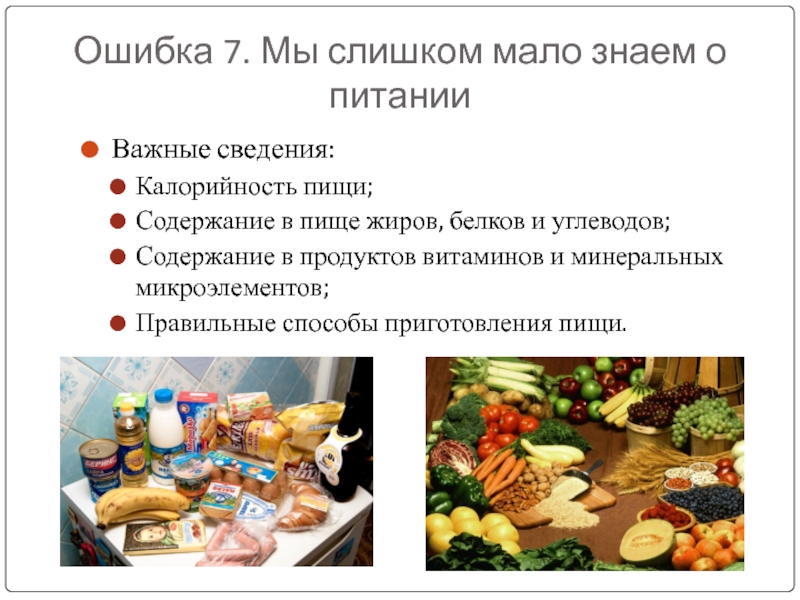 Ошибка 7. Мы слишком мало знаем о питании

Важные сведения:

Калорийность пищи;

Содержание в пище жиров, белков и углеводов;

Содержание в продуктов витаминов и минеральных микроэлементов;

Правильные способы приготовления пищи.